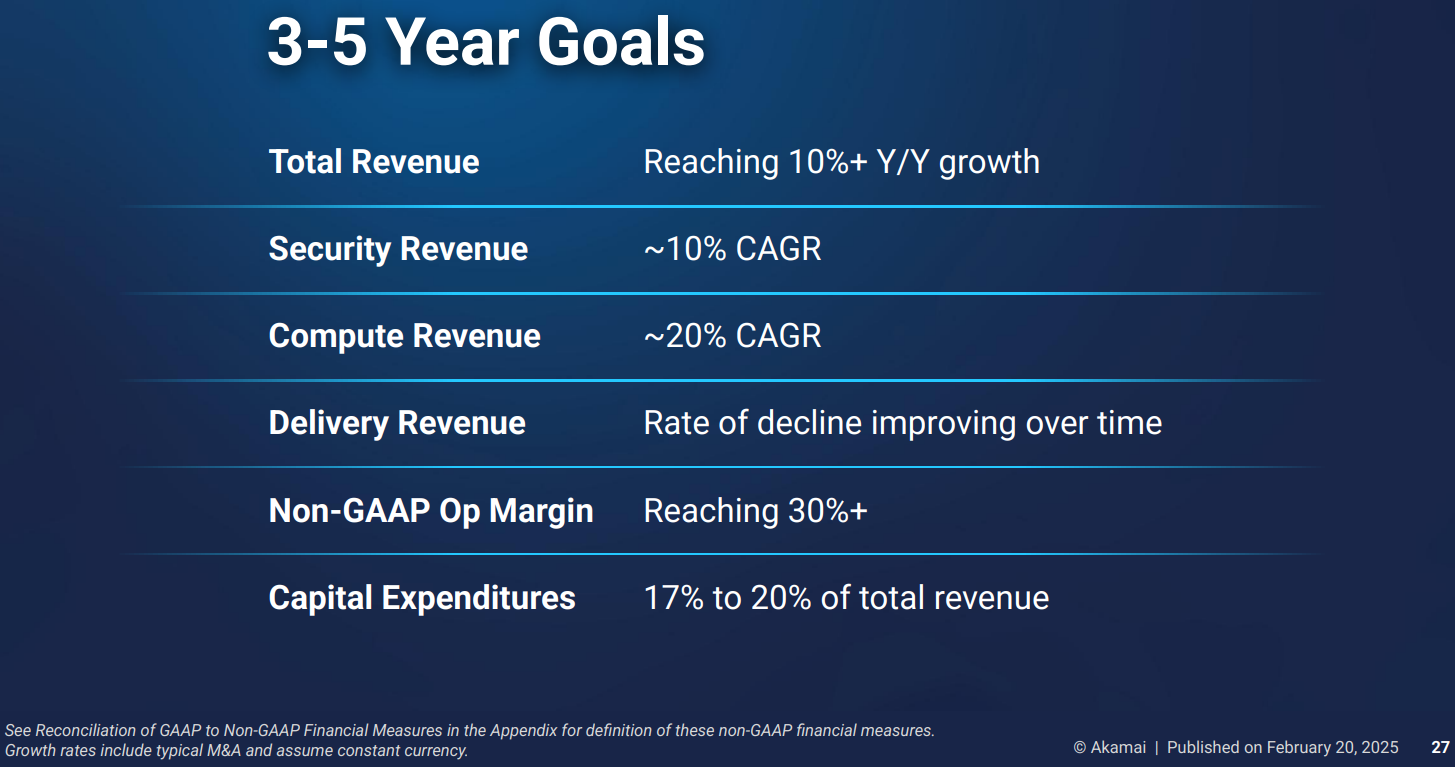 3-5 Year Goals

| | |
|---|---|
| Total Revenue | Reaching 10%+ Y/Y growth |
| Security Revenue | ~10% CAGR |
| Compute Revenue | ~20% CAGR |
| Delivery Revenue | Rate of decline improving over time |
| Non-GAAP Op Margin | Reaching 30%+ |
| Capital Expenditures | 17% to 20% of total revenue |

See Reconciliation of GAAP to Non-GAAP Financial Measures in the Appendix for definition of these non-GAAP financial measures.
Growth rates include typical M&A and assume constant currency.

© Akamai | Published on February 20, 2025 27